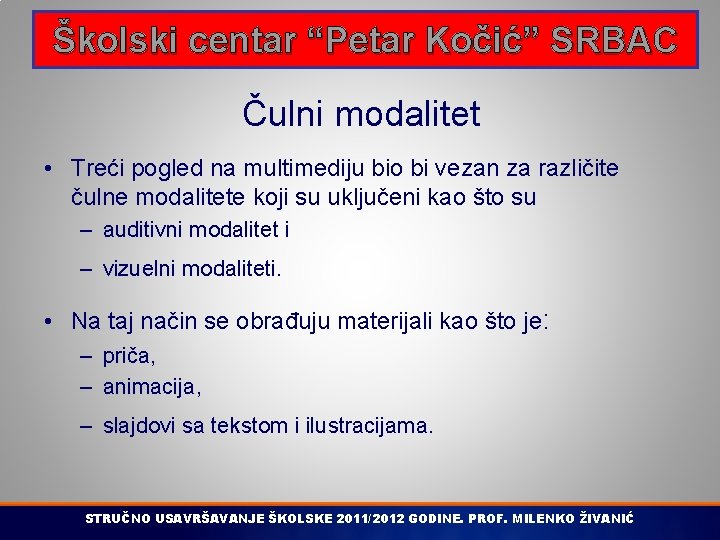 Školski centar “Petar Kočić” SRBAC

Čulni modalitet

• Treći pogled na multimediju bio bi vezan za različite čulne modalitete koji su uključeni kao što su
– auditivni modalitet i
– vizuelni modaliteti.

• Na taj način se obrađuju materijali kao što je:
– priča,
– animacija,
– slajdovi sa tekstom i ilustracijama.

STRUČNO USAVRŠAVANJE ŠKOLSKE 2011/2012 GODINE. PROF. MILENKO ŽIVANIĆ